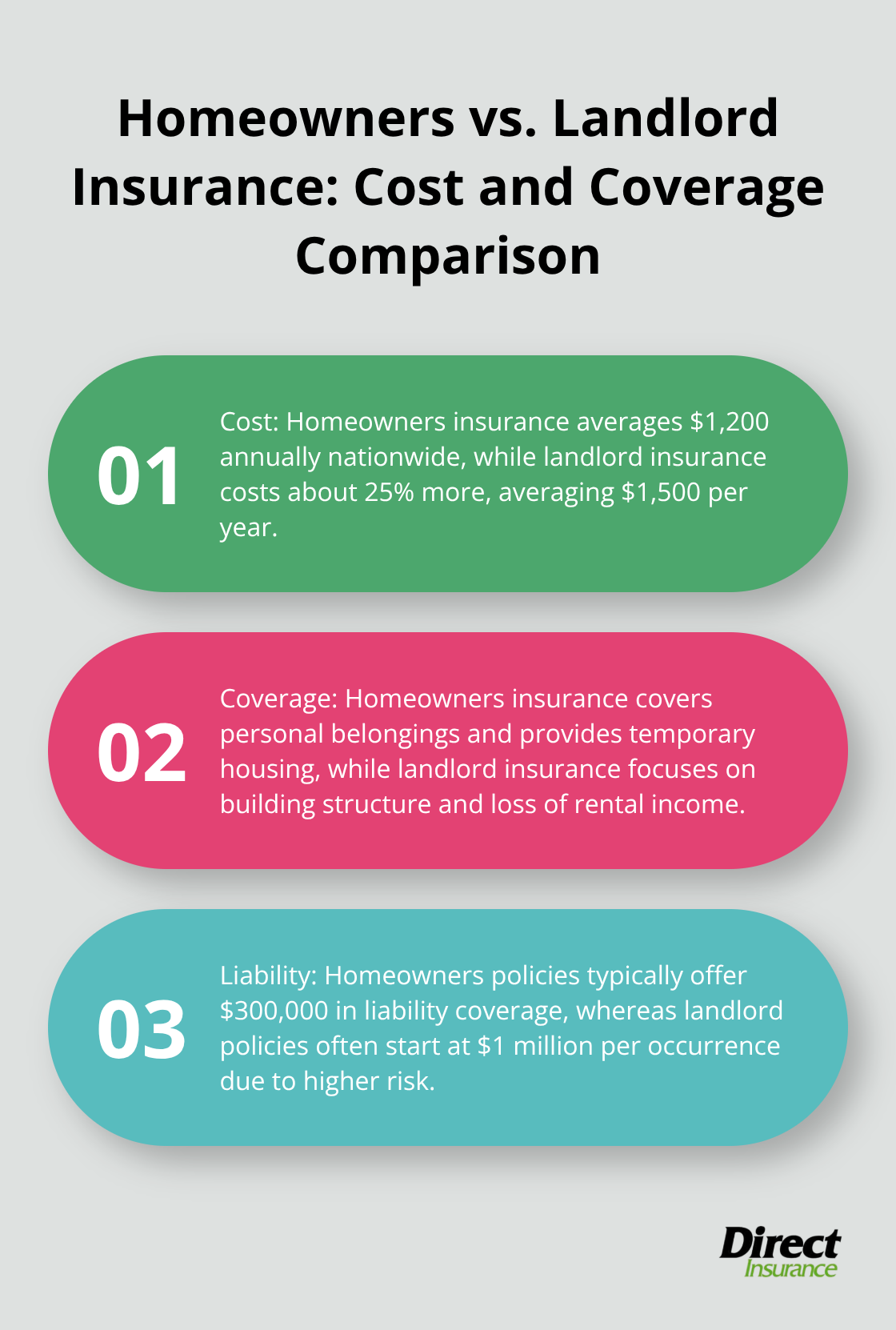 Homeowners vs. Landlord Insurance: Cost and Coverage Comparison

01

Cost: Homeowners insurance averages \$1,200 annually nationwide, while landlord insurance costs about 25% more, averaging \$1,500 per year.

02

Coverage: Homeowners insurance covers personal belongings and provides temporary housing, while landlord insurance focuses on building structure and loss of rental income.

03

Liability: Homeowners policies typically offer \$300,000 in liability coverage, whereas landlord policies often start at \$1 million per occurrence due to higher risk.

Direct Insurance